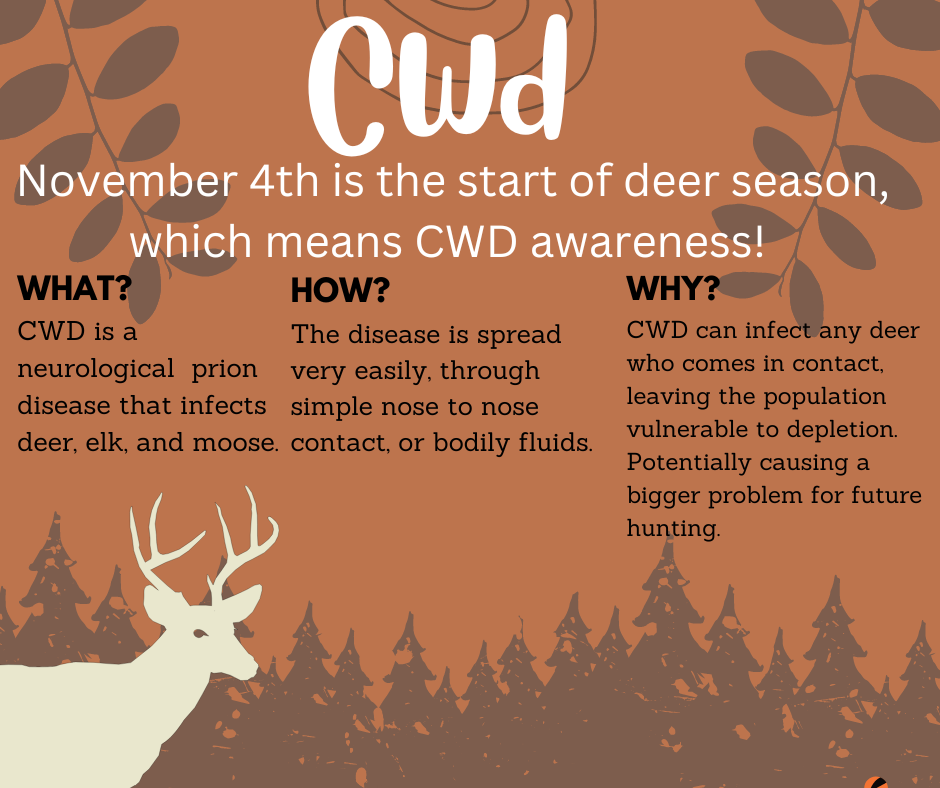 CWd

November 4th is the start of deer season, which means CWD awareness!

WHAT?

CWD is a neurological prion disease that infects deer, elk, and moose.

HOW?

The disease is spread very easily, through simple nose to nose contact, or bodily fluids.

WHY?

CWD can infect any deer who comes in contact, leaving the population vulnerable to depletion. Potentially causing a bigger problem for future hunting.